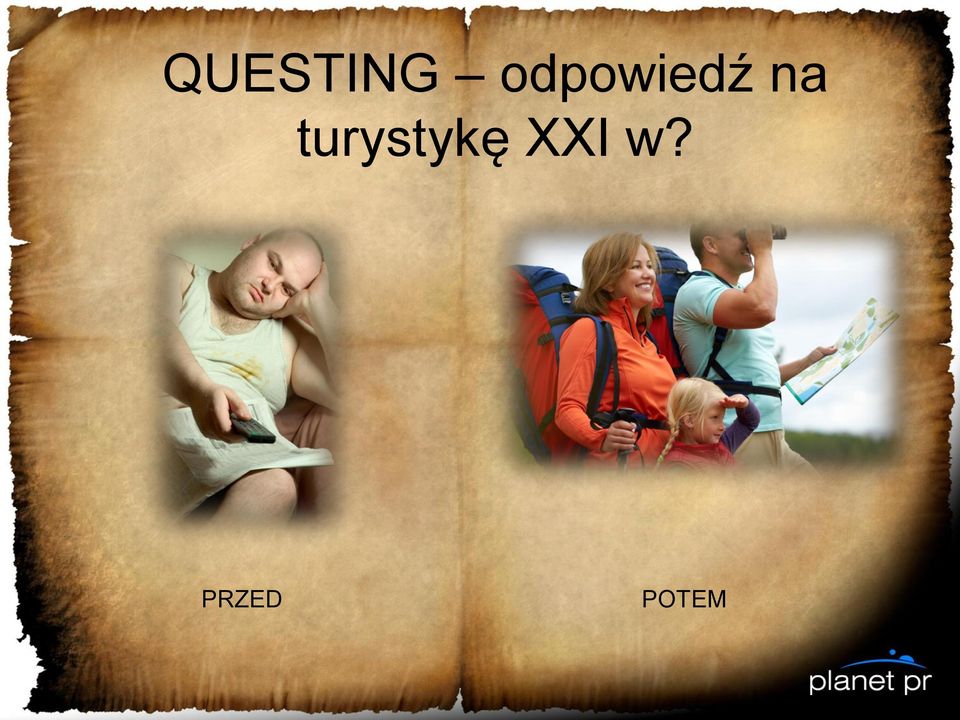 QUESTING – odpowiedź na turystykę XXI w?

PRZED

POTEM

planet pr